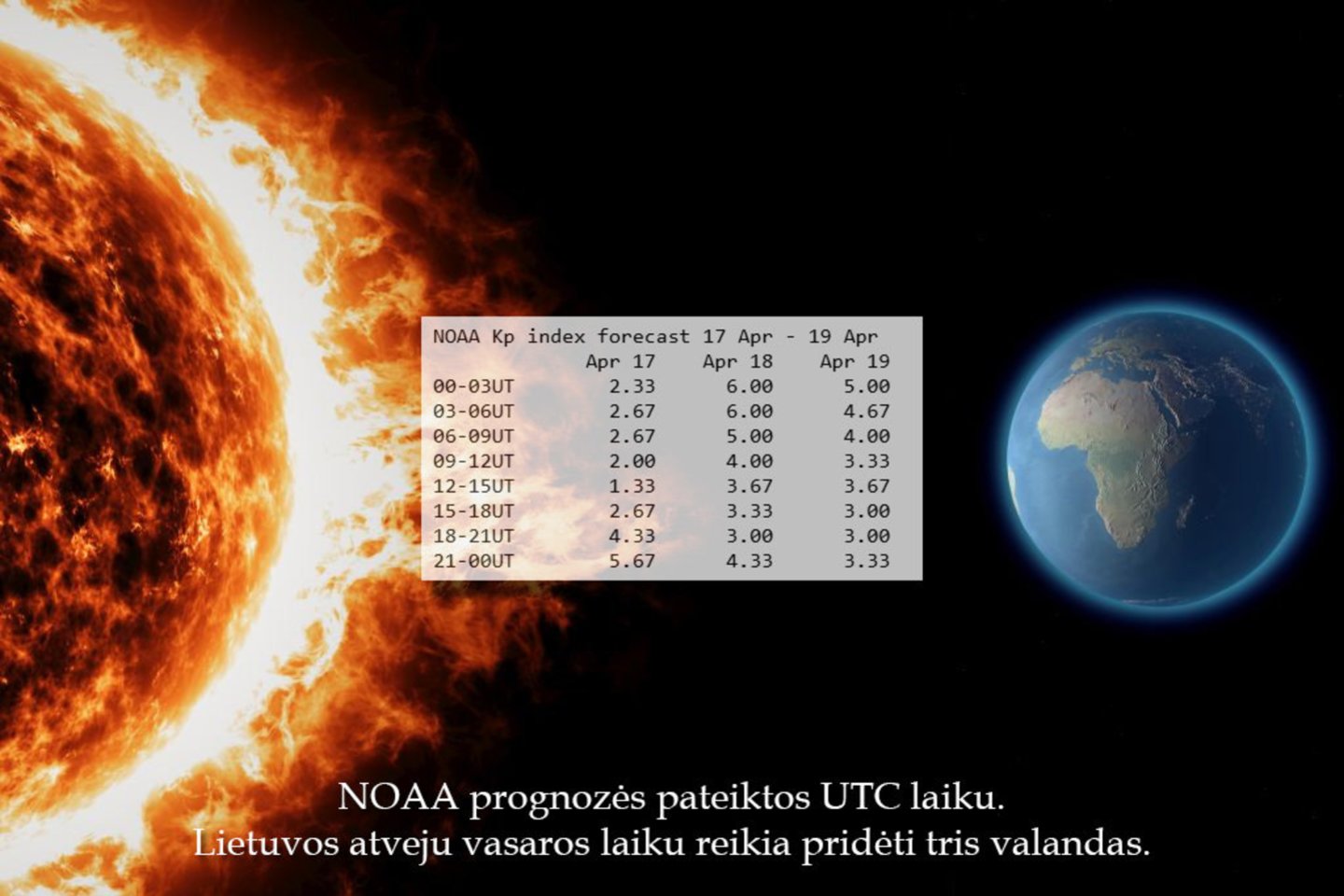 NOAA Kp index forecast 17 Apr - 19 Apr

| | Apr 17 | Apr 18 | Apr 19 |
|---|---|---|---|
| 00-03UT | 2.33 | 6.00 | 5.00 |
| 03-06UT | 2.67 | 6.00 | 4.67 |
| 06-09UT | 2.67 | 5.00 | 4.00 |
| 09-12UT | 2.00 | 4.00 | 3.33 |
| 12-15UT | 1.33 | 3.67 | 3.67 |
| 15-18UT | 2.67 | 3.33 | 3.00 |
| 18-21UT | 4.33 | 3.00 | 3.00 |
| 21-00UT | 5.67 | 4.33 | 3.33 |

NOAA prognozės pateiktos UTC laiku.
Lietuvos atveju vasaros laiku reikia pridėti tris valandas.